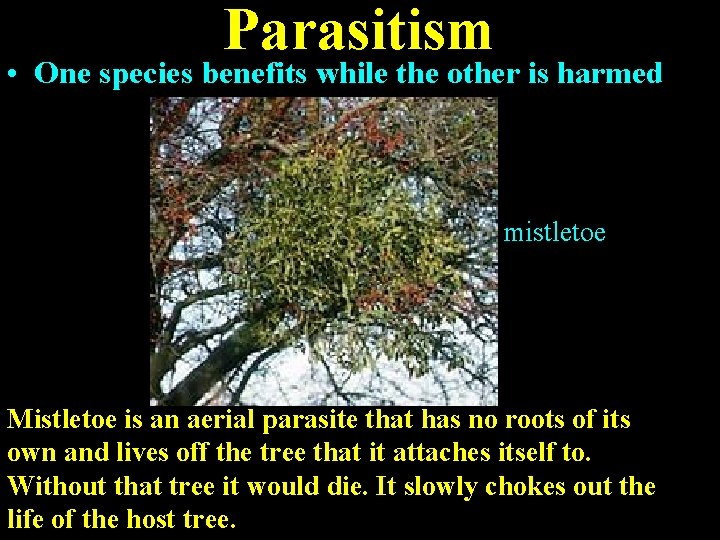 Parasitism

• One species benefits while the other is harmed

mistletoe

Mistletoe is an aerial parasite that has no roots of its own and lives off the tree that it attaches itself to. Without that tree it would die. It slowly chokes out the life of the host tree.